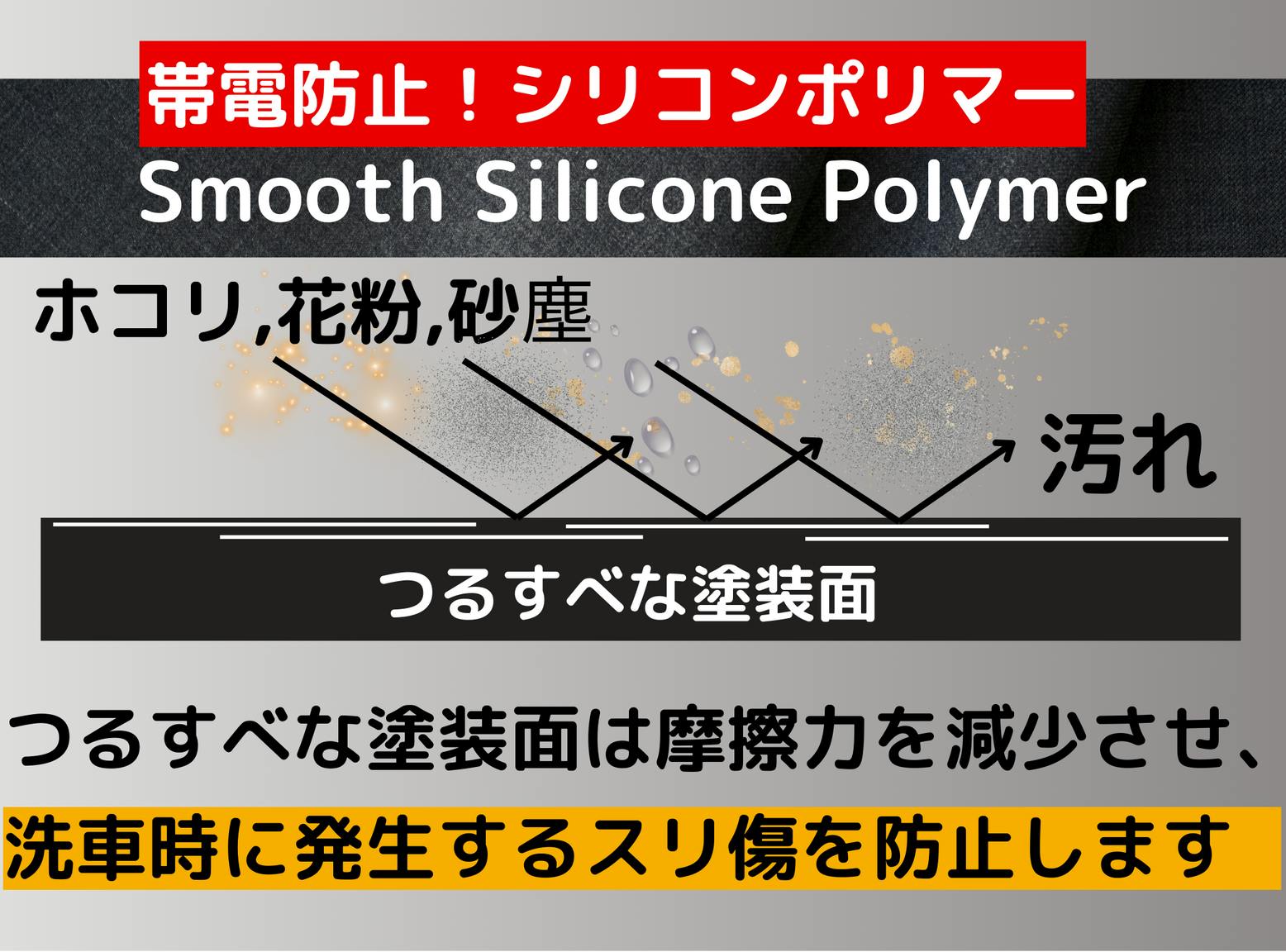 帯電防止！シリコンポリマー
Smooth Silicone Polymer

ホコリ,花粉,砂塵

汚れ

つるすべな塗装面

つるすべな塗装面は摩擦力を減少させ、
洗車時に発生するスリ傷を防止します